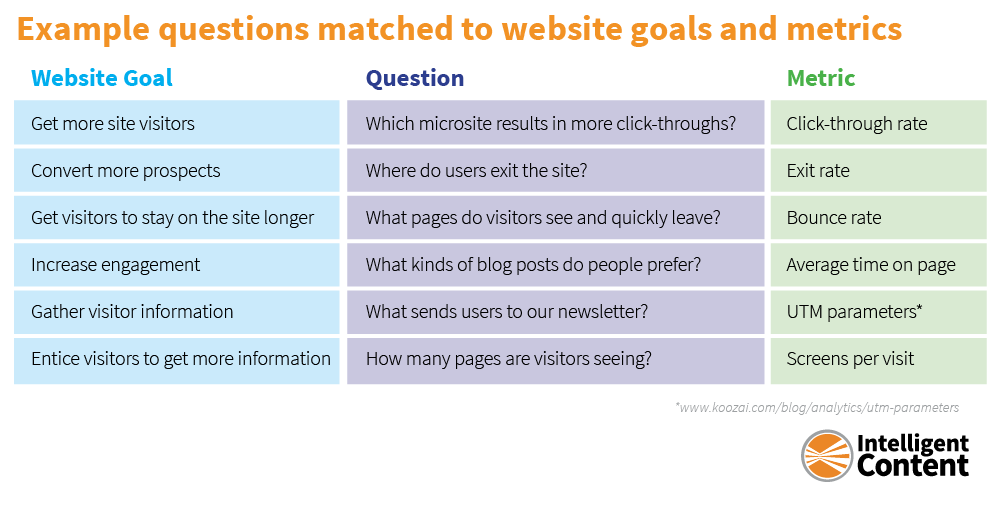 Example questions matched to website goals and metrics

| Website Goal | Question | Metric |
|---|---|---|
| Get more site visitors | Which microsite results in more click-throughs? | Click-through rate |
| Convert more prospects | Where do users exit the site? | Exit rate |
| Get visitors to stay on the site longer | What pages do visitors see and quickly leave? | Bounce rate |
| Increase engagement | What kinds of blog posts do people prefer? | Average time on page |
| Gather visitor information | What sends users to our newsletter? | UTM parameters* |
| Entice visitors to get more information | How many pages are visitors seeing? | Screens per visit |

*www.koozai.com/blog/analytics/utm-parameters

Intelligent Content